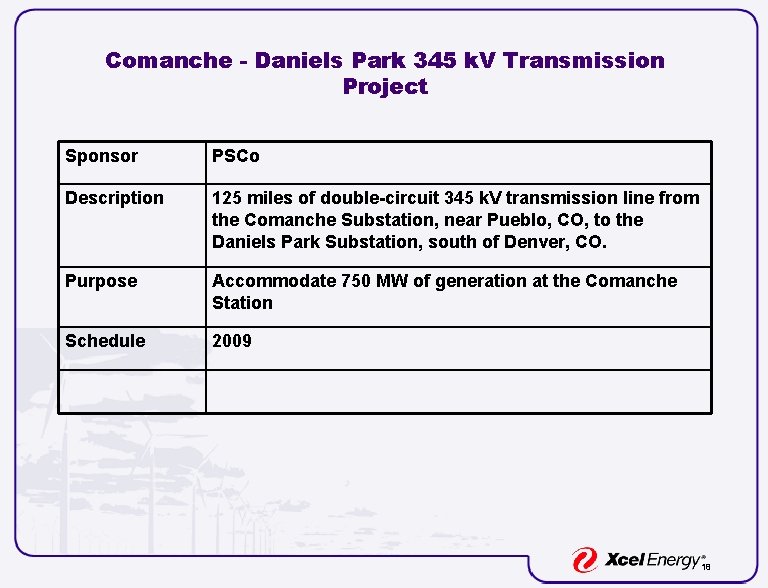 Comanche - Daniels Park 345 kV Transmission Project

| Sponsor | PSCo |
|---|---|
| Description | 125 miles of double-circuit 345 kV transmission line from the Comanche Substation, near Pueblo, CO, to the Daniels Park Substation, south of Denver, CO. |
| Purpose | Accommodate 750 MW of generation at the Comanche Station |
| Schedule | 2009 |
| | |

Xcel Energy®

18